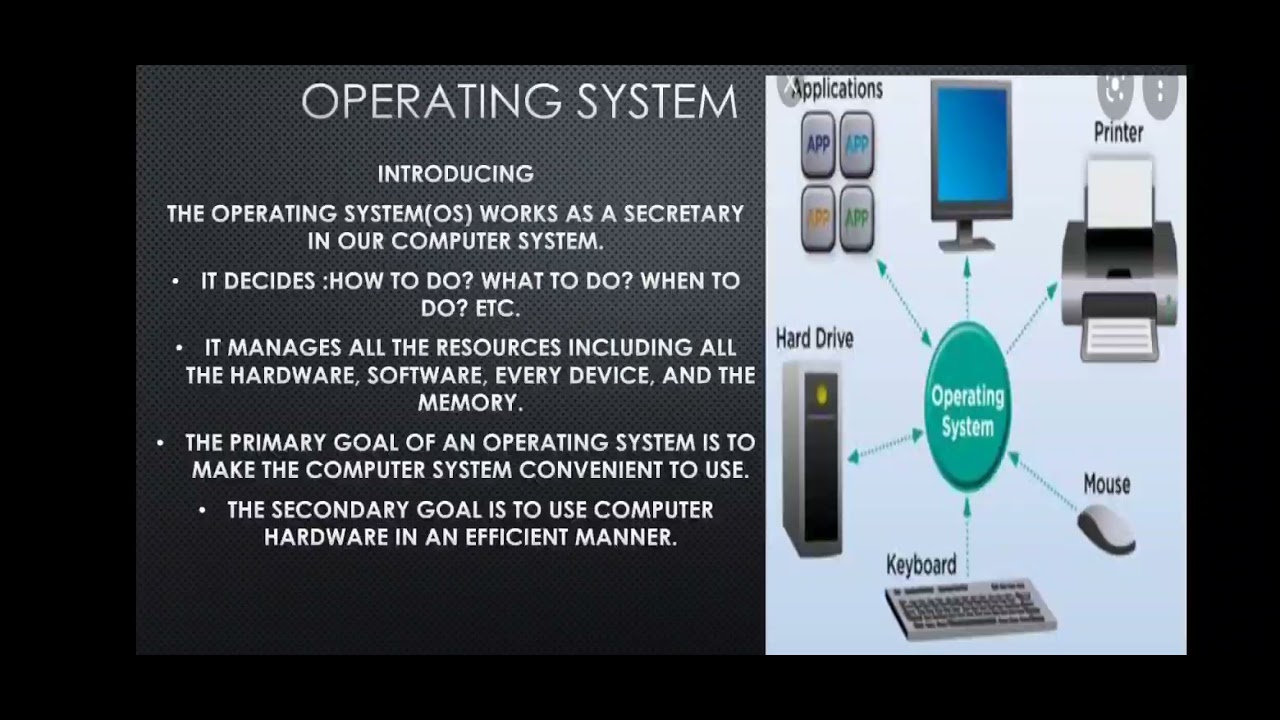 OPERATING SYSTEM

INTRODUCING

THE OPERATING SYSTEM(OS) WORKS AS A SECRETARY IN OUR COMPUTER SYSTEM.

• IT DECIDES :HOW TO DO? WHAT TO DO? WHEN TO DO? ETC.

• IT MANAGES ALL THE RESOURCES INCLUDING ALL THE HARDWARE, SOFTWARE, EVERY DEVICE, AND THE MEMORY.

• THE PRIMARY GOAL OF AN OPERATING SYSTEM IS TO MAKE THE COMPUTER SYSTEM CONVENIENT TO USE.

• THE SECONDARY GOAL IS TO USE COMPUTER HARDWARE IN AN EFFICIENT MANNER.

Applications
APP APP APP APP
Printer
Hard Drive
Operating System
Mouse
Keyboard